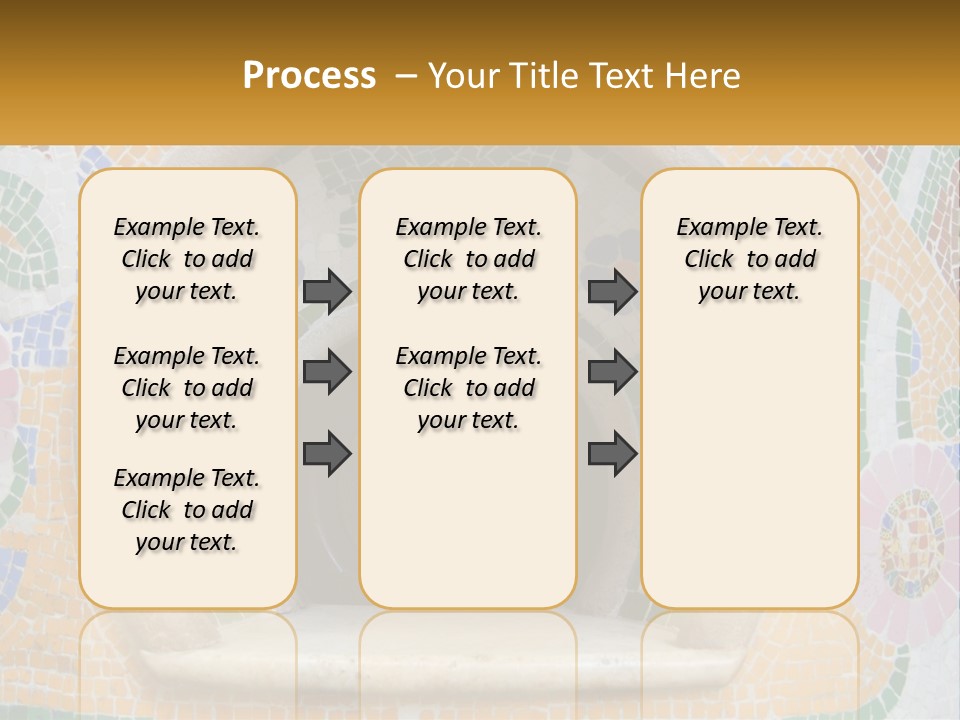 Process – Your Title Text Here

Example Text. Click to add your text.

Example Text. Click to add your text.

Example Text. Click to add your text.

Example Text. Click to add your text.

Example Text. Click to add your text.

Example Text. Click to add your text.